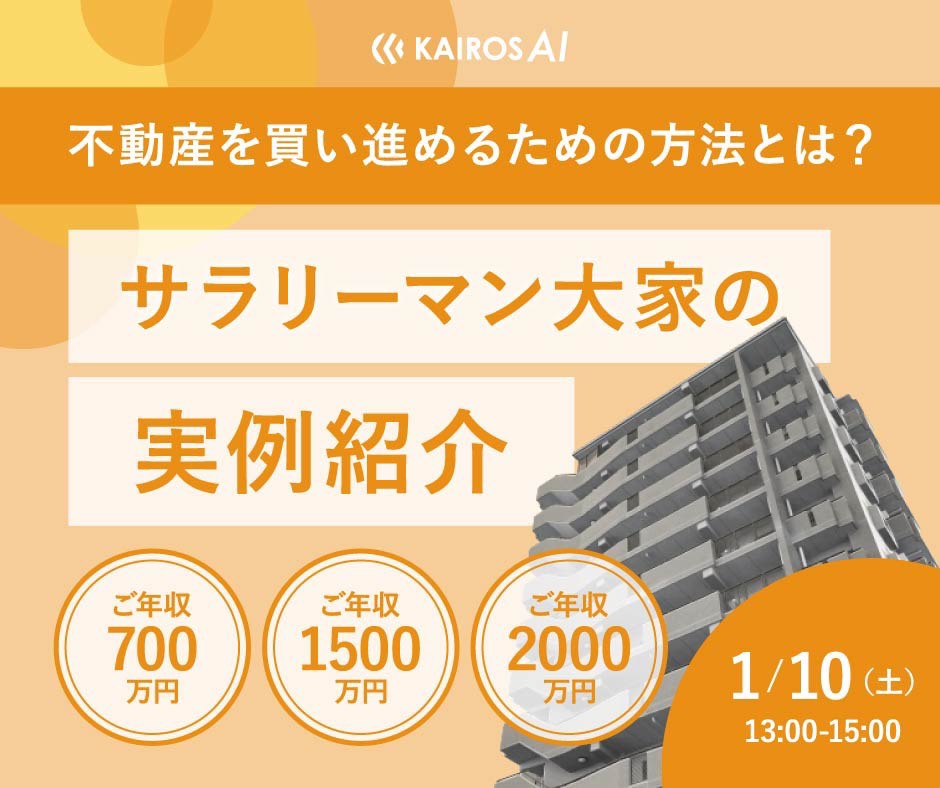 KAIROS AI

不動産を買い進めるための方法とは？

サラリーマン大家の

実例紹介

ご年収
700
万円

ご年収
1500
万円

ご年収
2000
万円

1/10（土）
13:00-15:00